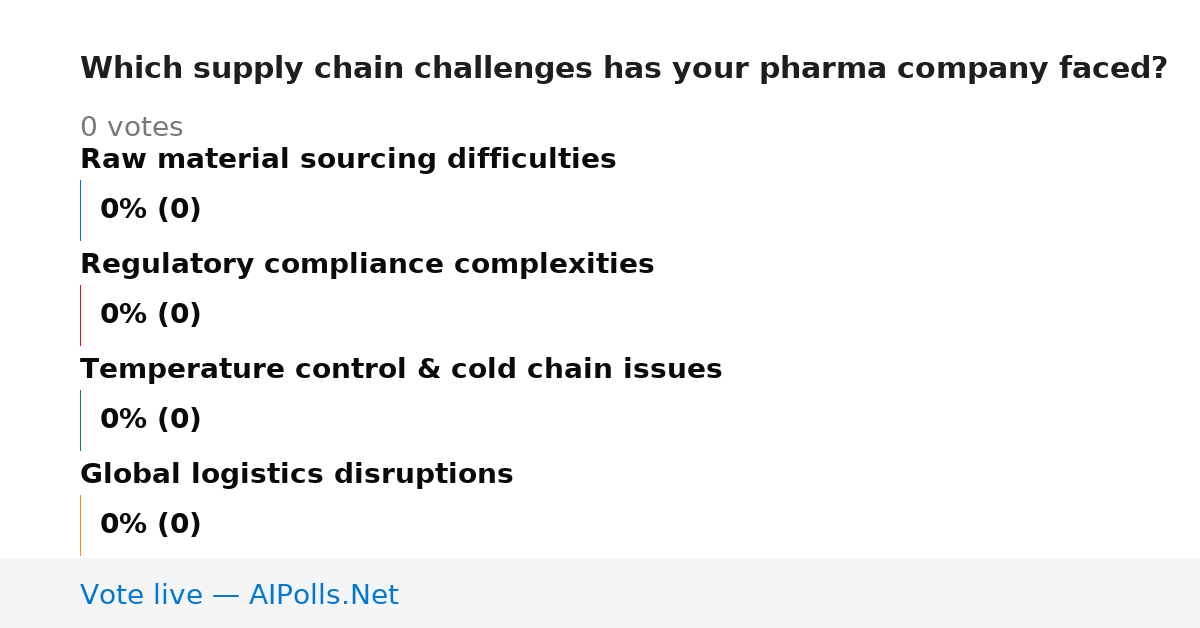 Which supply chain challenges has your pharma company faced?

0 votes

Raw material sourcing difficulties

0% (0)

Regulatory compliance complexities

0% (0)

Temperature control & cold chain issues

0% (0)

Global logistics disruptions

0% (0)

Vote live — AIPolls.Net